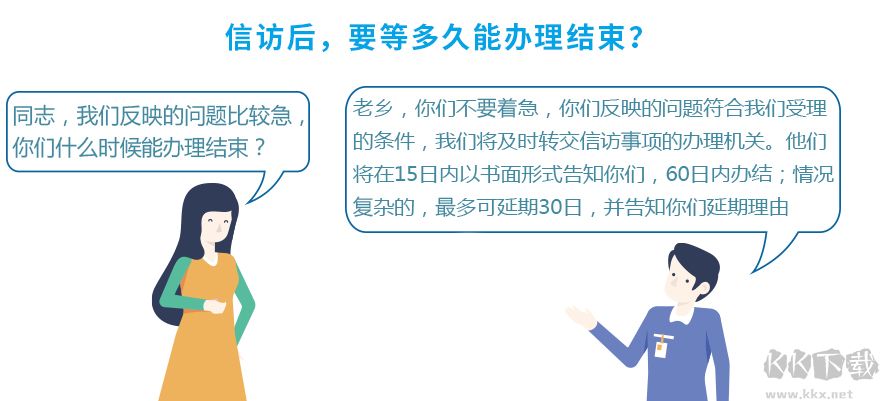 信访后，要等多久能办理结束？

同志，我们反映的问题比较急，你们什么时候能办理结束？

老乡，你们不要着急，你们反映的问题符合我们受理的条件，我们将及时转交信访事项的办理机关。他们将在15日内以书面形式告知你们，60日内办结；情况复杂的，最多可延期30日，并告知你们延期理由

KK下载
www.kkx.net